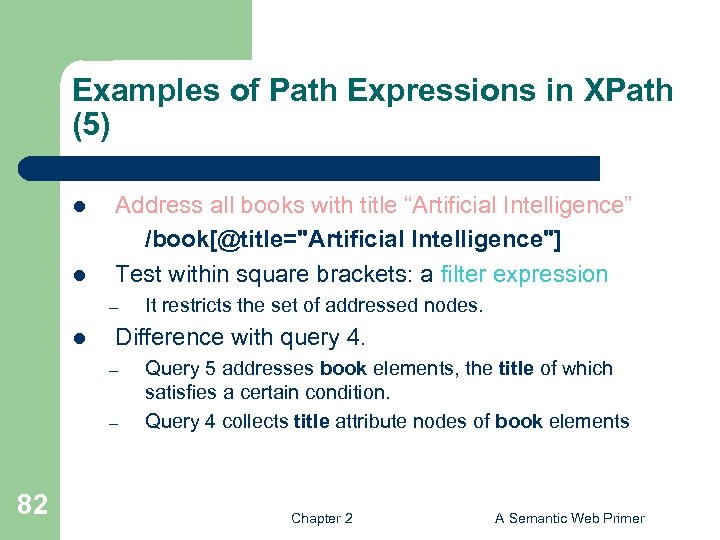 Examples of Path Expressions in XPath (5)

- Address all books with title “Artificial Intelligence”
  /book[@title="Artificial Intelligence"]
- Test within square brackets: a filter expression
  – It restricts the set of addressed nodes.
- Difference with query 4.
  – Query 5 addresses book elements, the title of which satisfies a certain condition.
  – Query 4 collects title attribute nodes of book elements

82

Chapter 2

A Semantic Web Primer